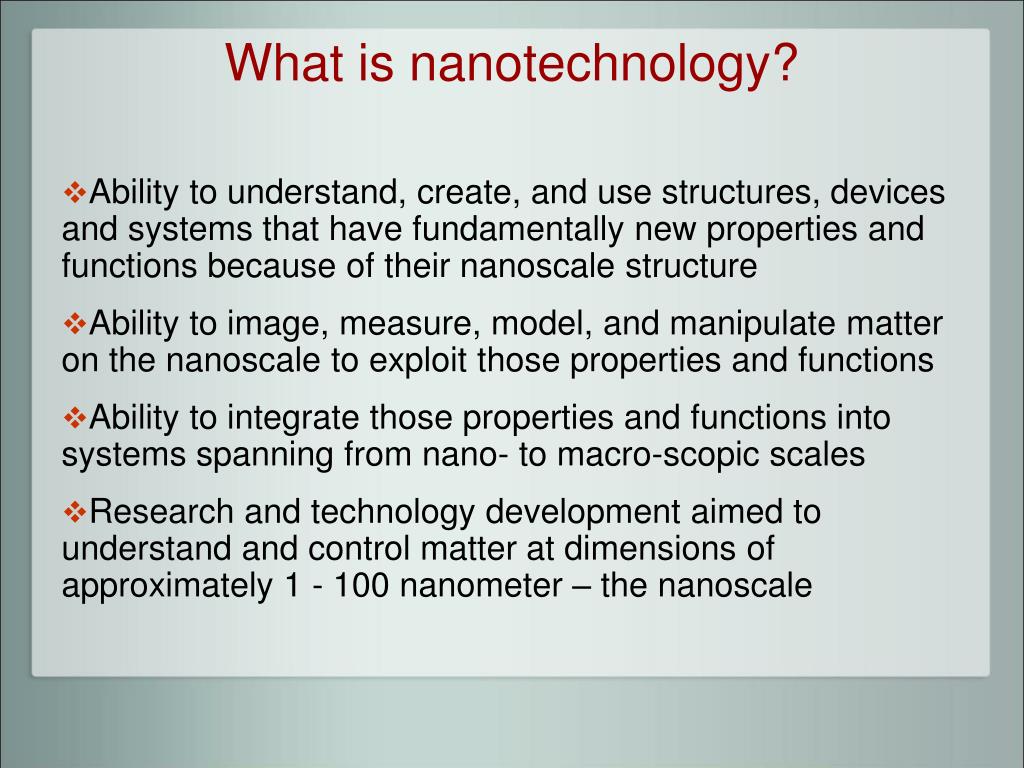 What is nanotechnology?

❖Ability to understand, create, and use structures, devices and systems that have fundamentally new properties and functions because of their nanoscale structure

❖Ability to image, measure, model, and manipulate matter on the nanoscale to exploit those properties and functions

❖Ability to integrate those properties and functions into systems spanning from nano- to macro-scopic scales

❖Research and technology development aimed to understand and control matter at dimensions of approximately 1 - 100 nanometer – the nanoscale